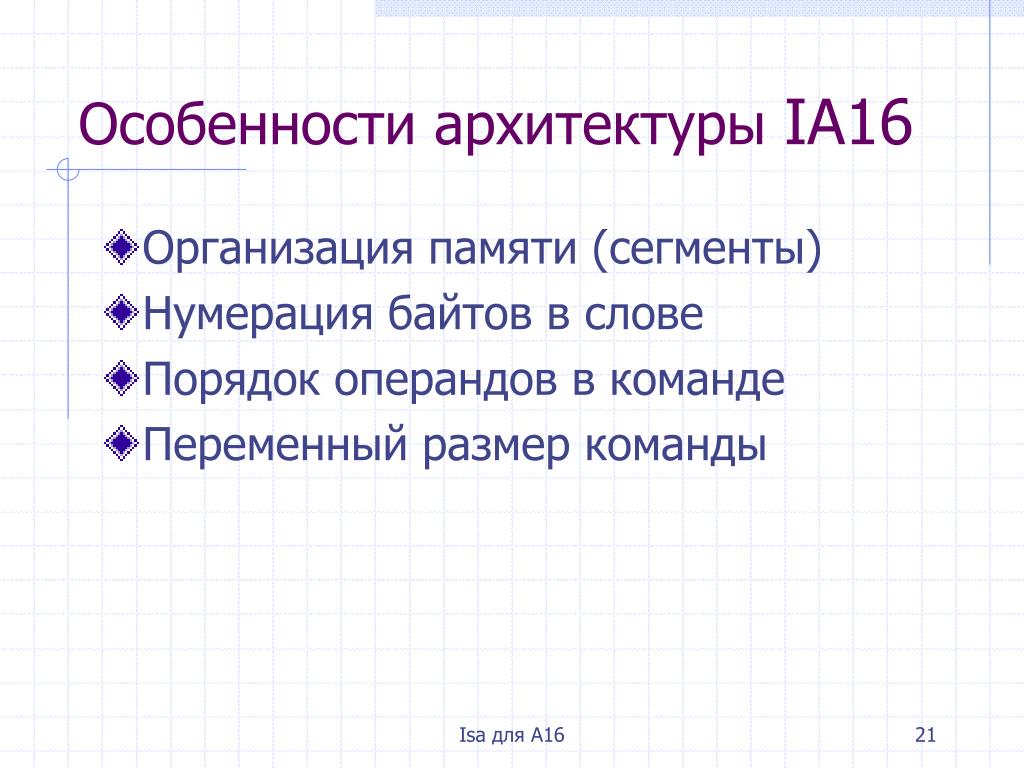 Особенности архитектуры IA16

Организация памяти (сегменты)
Нумерация байтов в слове
Порядок операндов в команде
Переменный размер команды

Isa для A16

21